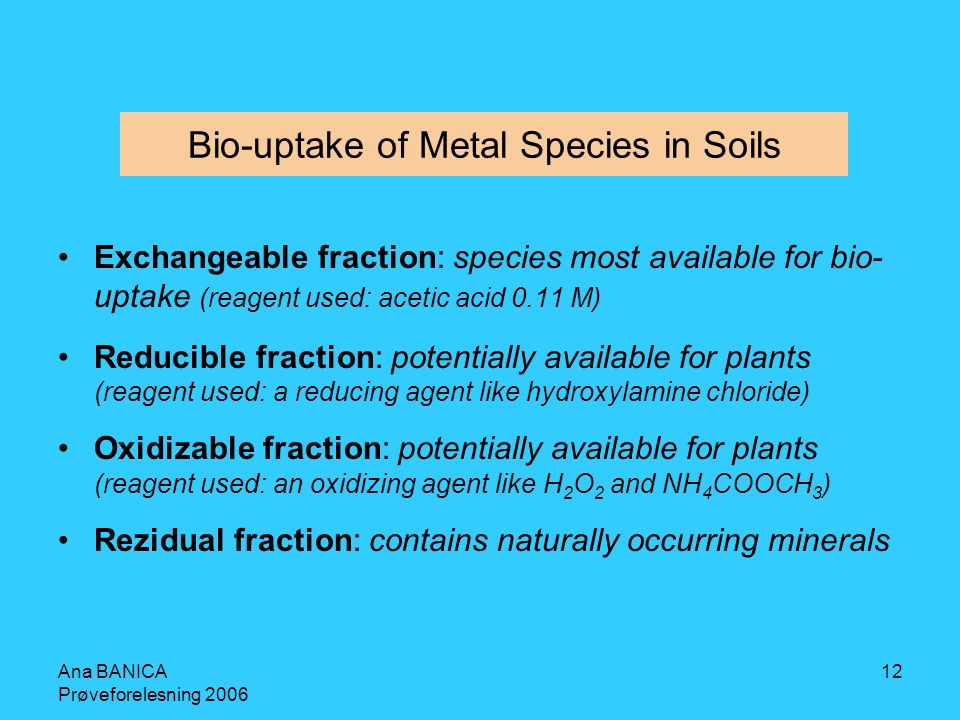 Bio-uptake of Metal Species in Soils

• Exchangeable fraction: species most available for bio-uptake (reagent used: acetic acid 0.11 M)

• Reducible fraction: potentially available for plants (reagent used: a reducing agent like hydroxylamine chloride)

• Oxidizable fraction: potentially available for plants (reagent used: an oxidizing agent like $H_2O_2$ and $NH_4COOCH_3$)

• Rezidual fraction: contains naturally occurring minerals

Ana BANICA
Prøveforelesning 2006

12